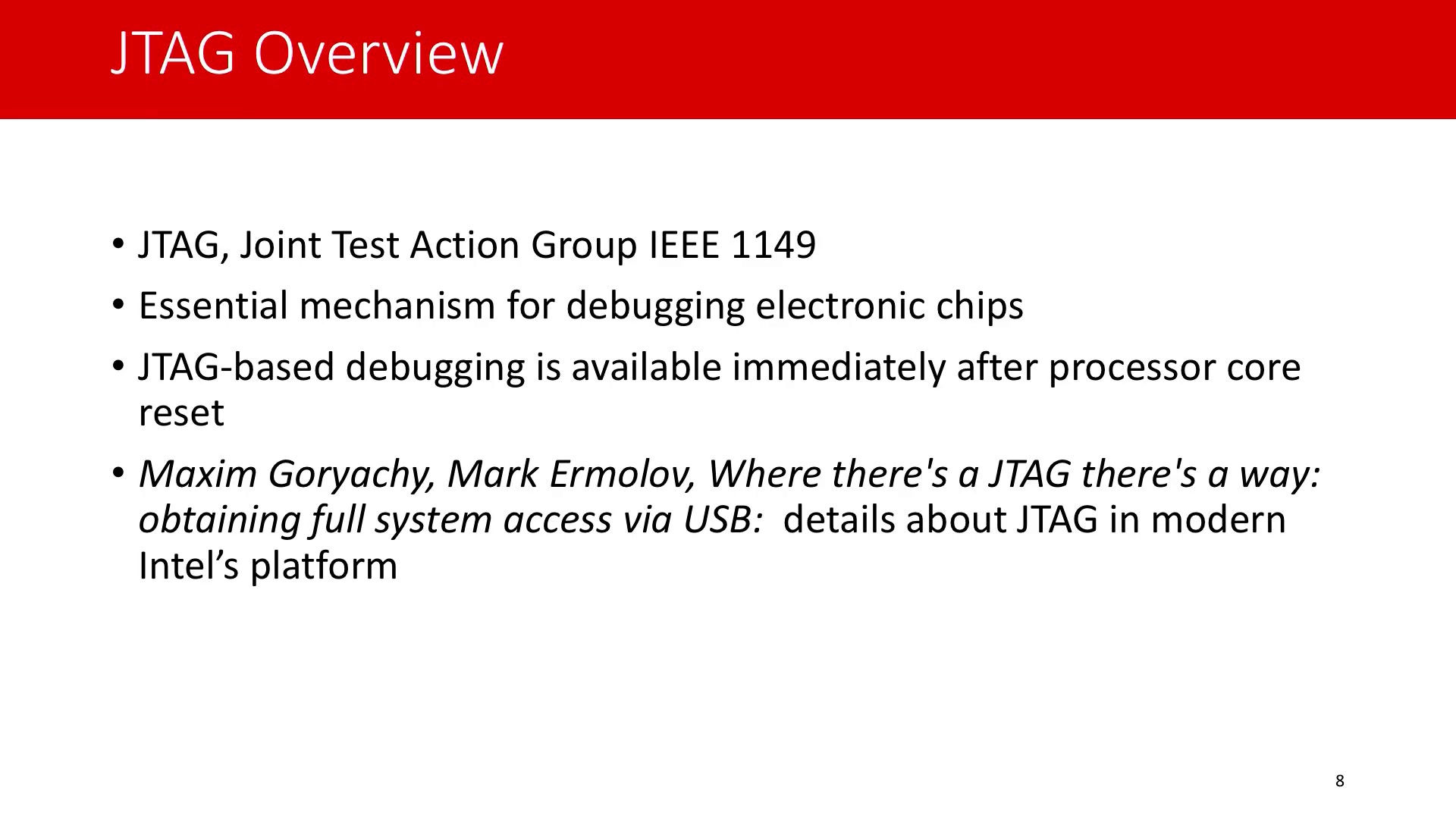 JTAG Overview

• JTAG, Joint Test Action Group IEEE 1149
• Essential mechanism for debugging electronic chips
• JTAG-based debugging is available immediately after processor core reset
• Maxim Goryachy, Mark Ermolov, Where there's a JTAG there's a way: obtaining full system access via USB: details about JTAG in modern Intel's platform

8